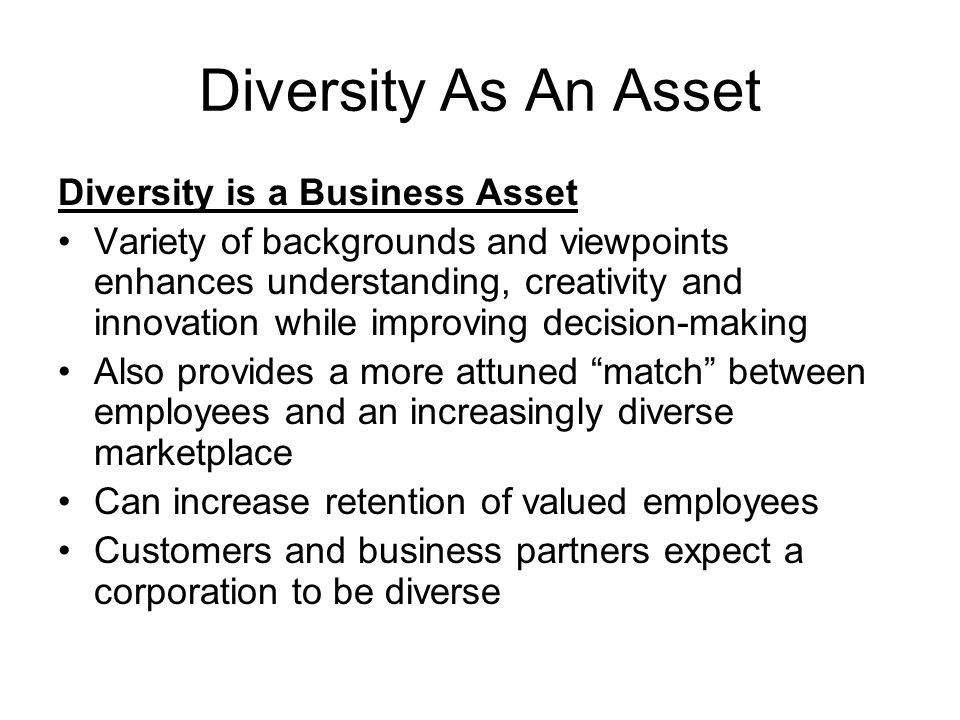 Diversity As An Asset

Diversity is a Business Asset

• Variety of backgrounds and viewpoints enhances understanding, creativity and innovation while improving decision-making
• Also provides a more attuned “match” between employees and an increasingly diverse marketplace
• Can increase retention of valued employees
• Customers and business partners expect a corporation to be diverse